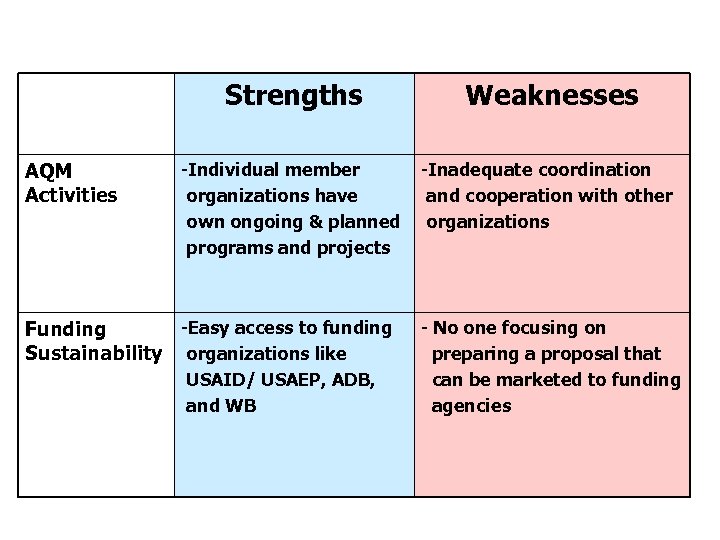 | | Strengths | Weaknesses |
|---|---|---|
| AQM Activities | -Individual member organizations have own ongoing & planned programs and projects | -Inadequate coordination and cooperation with other organizations |
| Funding Sustainability | -Easy access to funding organizations like USAID/ USAEP, ADB, and WB | - No one focusing on preparing a proposal that can be marketed to funding agencies |